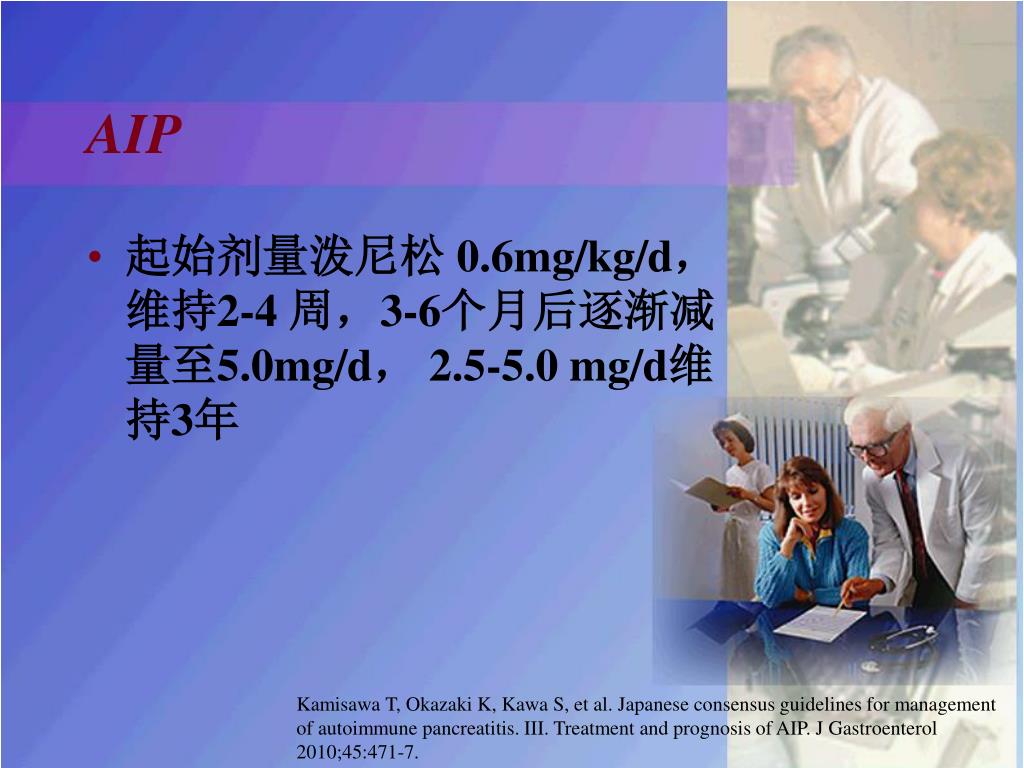 AIP

• 起始剂量泼尼松 0.6mg/kg/d，维持2-4 周，3-6个月后逐渐减量至5.0mg/d， 2.5-5.0 mg/d维持3年

Kamisawa T, Okazaki K, Kawa S, et al. Japanese consensus guidelines for management of autoimmune pancreatitis. III. Treatment and prognosis of AIP. J Gastroenterol 2010;45:471-7.